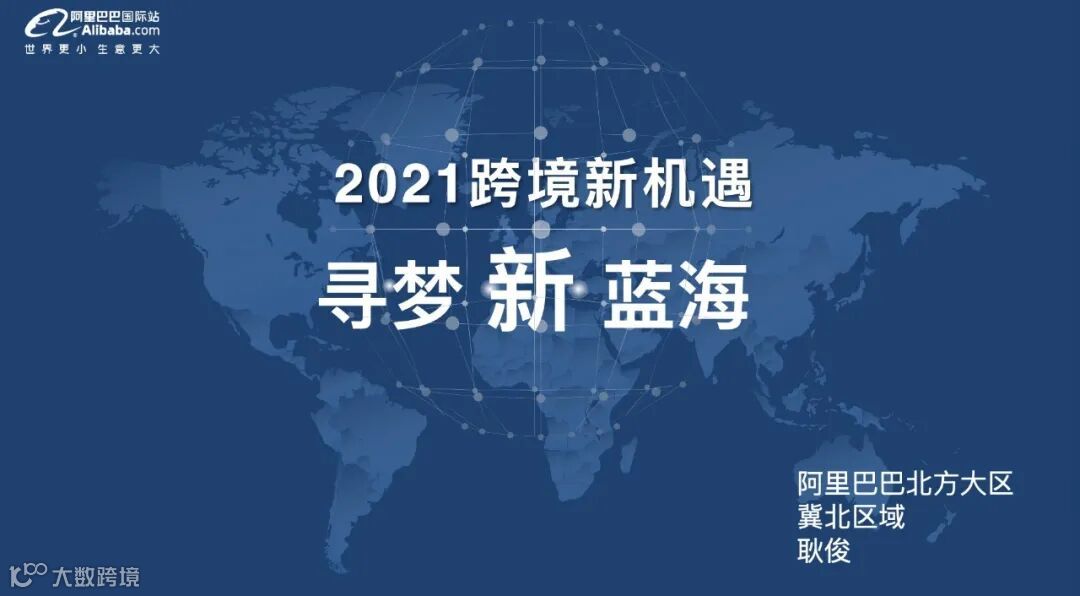 阿里巴巴国际站
Alibaba.com
世界更小 生意更大

2021跨境新机遇

寻梦 新 蓝海

阿里巴巴北方大区
冀北区域
耿俊

大数跨境